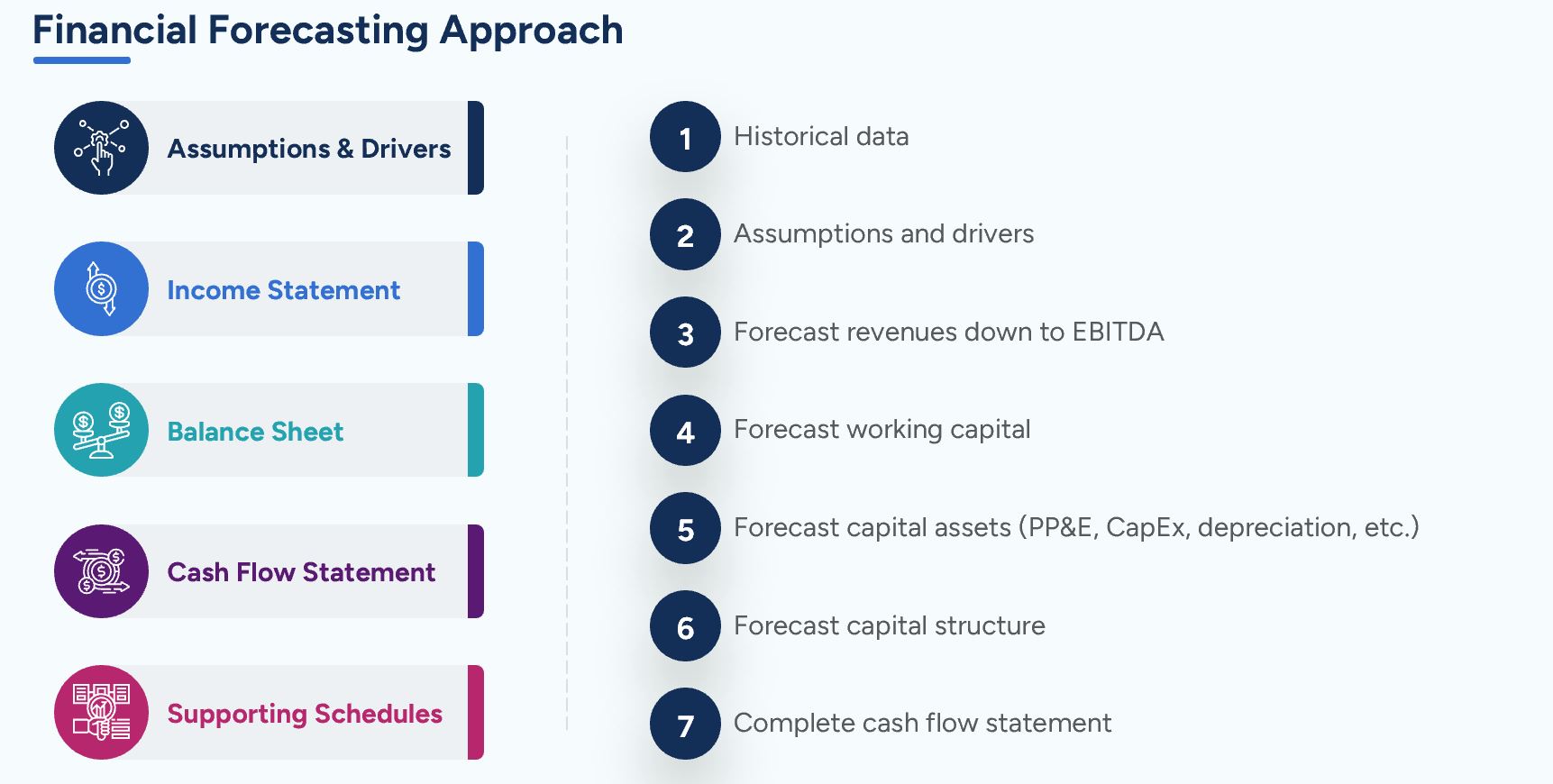 Financial Forecasting Approach

Assumptions & Drivers

Income Statement

Balance Sheet

Cash Flow Statement

Supporting Schedules

1 Historical data

2 Assumptions and drivers

3 Forecast revenues down to EBITDA

4 Forecast working capital

5 Forecast capital assets (PP&E, CapEx, depreciation, etc.)

6 Forecast capital structure

7 Complete cash flow statement